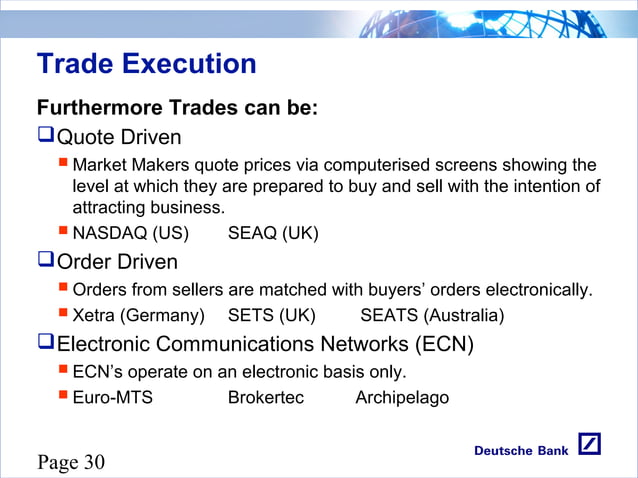 Trade Execution

Furthermore Trades can be:

Quote Driven

Market Makers quote prices via computerised screens showing the level at which they are prepared to buy and sell with the intention of attracting business.

NASDAQ (US) SEAQ (UK)

Order Driven

Orders from sellers are matched with buyers' orders electronically.

Xetra (Germany) SETS (UK) SEATS (Australia)

Electronic Communications Networks (ECN)

ECN's operate on an electronic basis only.

Euro-MTS Brokertec Archipelago

Page 30

Deutsche Bank